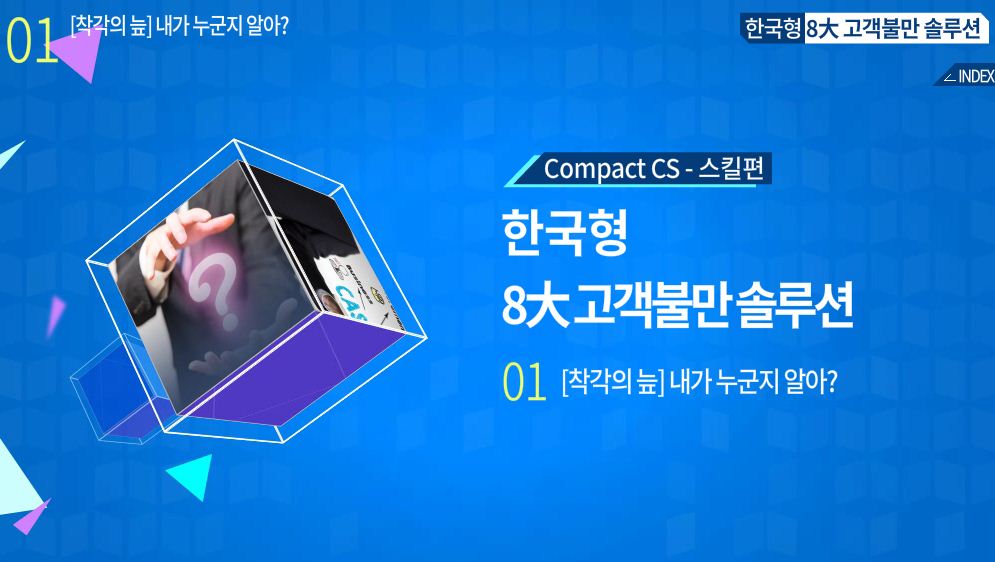 01 [착각의 늪] 내가 누군지 알아?

한국형 8大 고객불만 솔루션

INDEX

Compact CS - 스킬편

한국형
8大 고객불만 솔루션

01 [착각의 늪] 내가 누군지 알아?